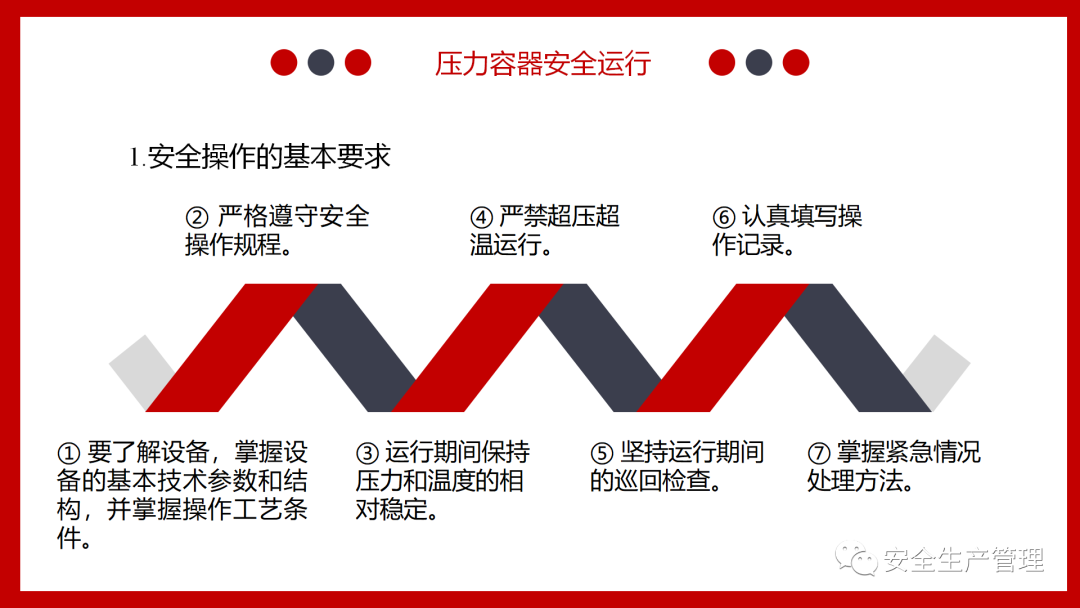 压力容器安全运行

1.安全操作的基本要求

② 严格遵守安全操作规程。

④ 严禁超压超温运行。

⑥ 认真填写操作记录。

① 要了解设备，掌握设备的基本技术参数和结构，并掌握操作工艺条件。

③ 运行期间保持压力和温度的相对稳定。

⑤ 坚持运行期间的巡回检查。

⑦ 掌握紧急情况处理方法。

安全生产管理